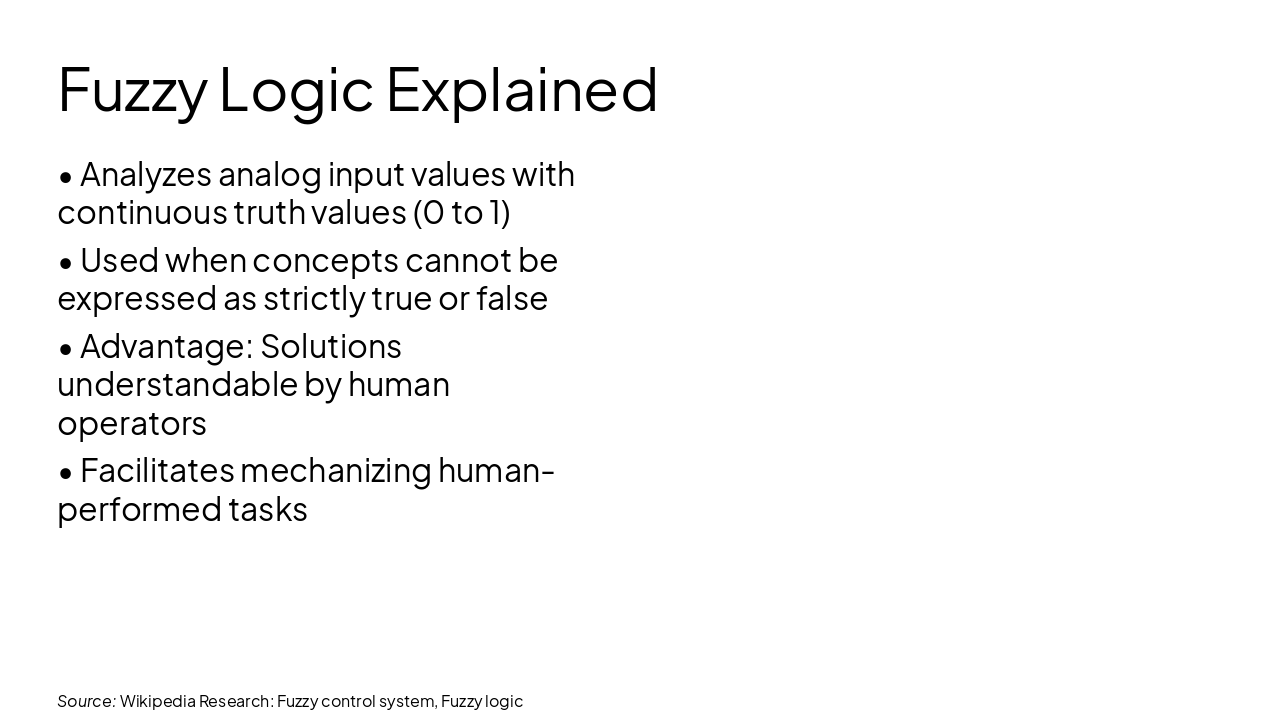 Fuzzy Logic Explained

• Analyzes analog input values with continuous truth values (0 to 1)

• Used when concepts cannot be expressed as strictly true or false

• Advantage: Solutions understandable by human operators

• Facilitates mechanizing human-performed tasks

Source: Wikipedia Research: Fuzzy control system, Fuzzy logic